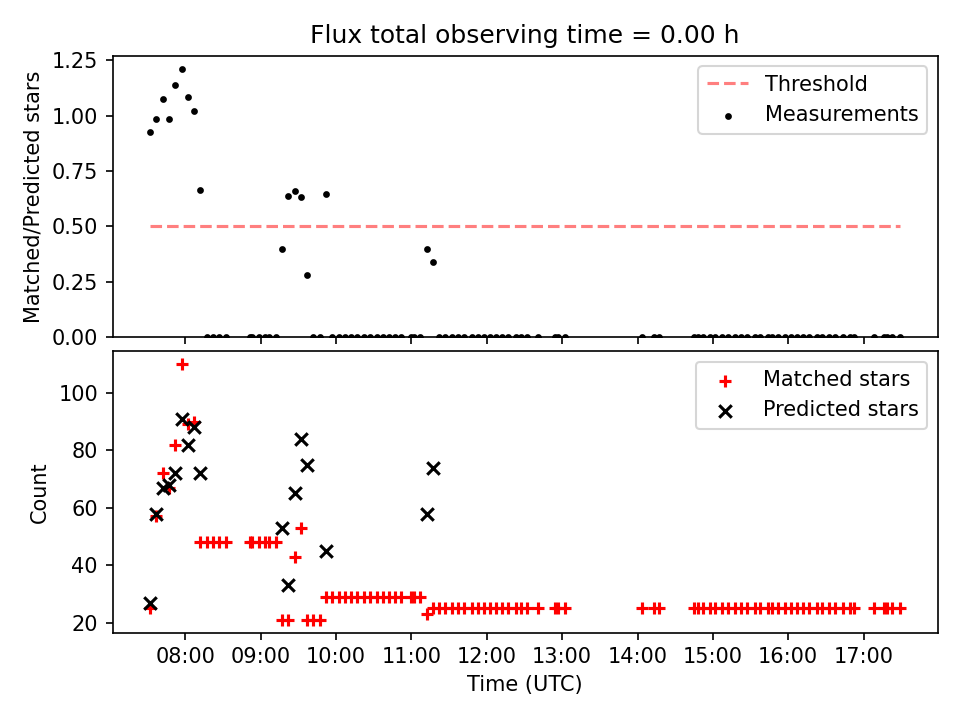 Flux total observing time = 0.00 h

Matched/Predicted stars

1.25
1.00
0.75
0.50
0.25
0.00

Threshold
Measurements

Count

100
80
60
40
20

Matched stars
Predicted stars

08:00 09:00 10:00 11:00 12:00 13:00 14:00 15:00 16:00 17:00

Time (UTC)